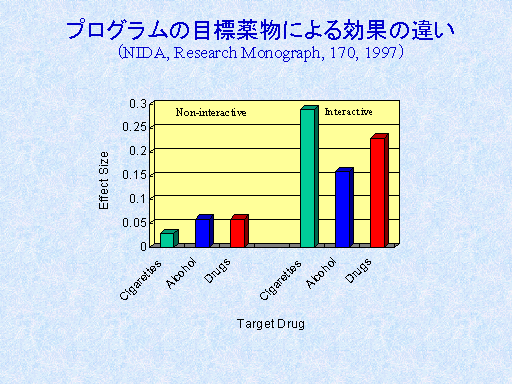 プログラムの目標薬物による効果の違い
(NIDA, Research Monograph, 170, 1997)

Effect Size

0.3
0.25
0.2
0.15
0.1
0.05
0

Non-interactive

Interactive

Cigaretes
Alcohol
Drugs
Cigaretes
Alcohol
Drugs

Target Drug